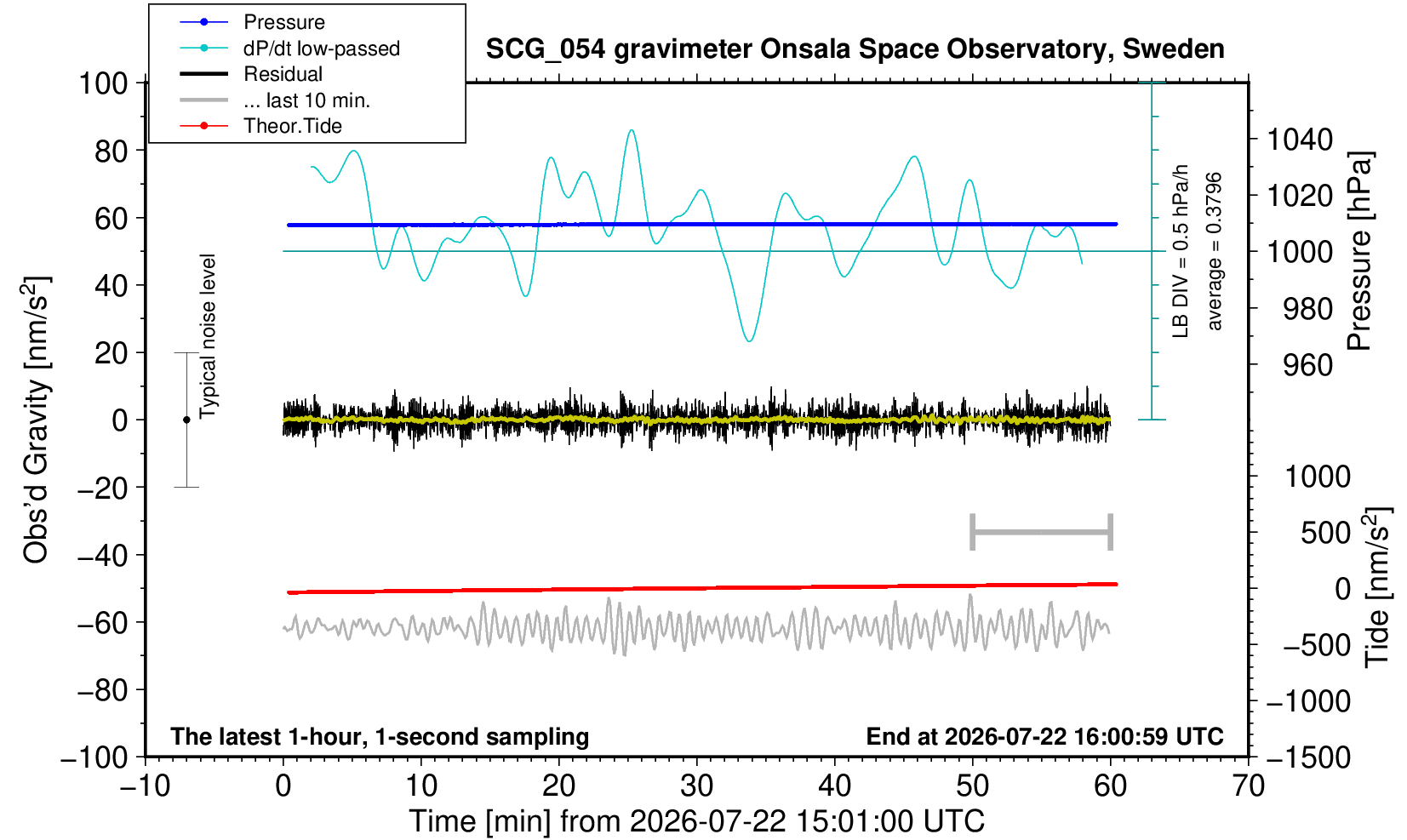 Pressure
dP/dt low-passed
Residual
... last 10 min.
Theor.Tide

SCG_054 gravimeter Onsala Space Observatory, Sweden

100
80
60
40
20
0
−20
−40
−60
−80
−100

Obs'd Gravity [nm/s$^2$]

Typical noise level

LB DIV = 0.5 hPa/h
average = 0.3796

1040
1020
1000
980
960

Pressure [hPa]

1000
500
0
−500
−1000
−1500

Tide [nm/s$^2$]

The latest 1-hour, 1-second sampling
End at 2026-07-22 16:00:59 UTC

−10 0 10 20 30 40 50 60 70
Time [min] from 2026-07-22 15:01:00 UTC